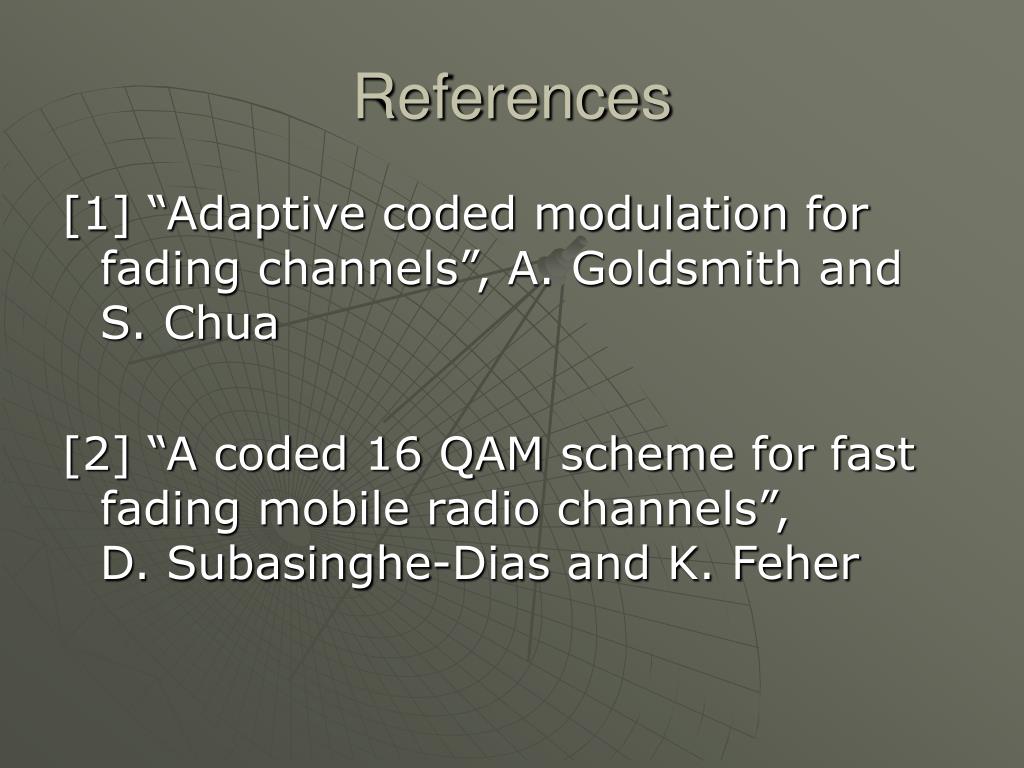 References

[1] “Adaptive coded modulation for fading channels”, A. Goldsmith and S. Chua

[2] “A coded 16 QAM scheme for fast fading mobile radio channels”, D. Subasinghe-Dias and K. Feher